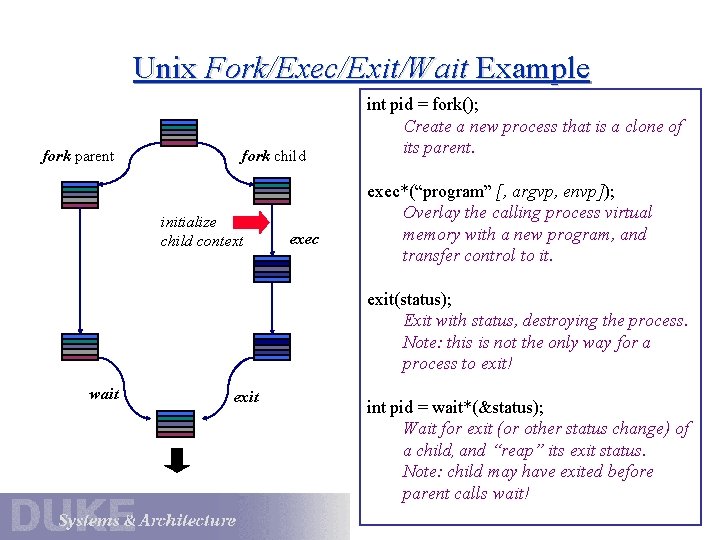 Unix Fork/Exec/Exit/Wait Example

fork parent

fork child

initialize child context

exec

wait

exit

int pid = fork();
Create a new process that is a clone of its parent.

exec*("program" [, argvp, envp]);
Overlay the calling process virtual memory with a new program, and transfer control to it.

exit(status);
Exit with status, destroying the process. Note: this is not the only way for a process to exit!

int pid = wait*(&status);
Wait for exit (or other status change) of a child, and "reap" its exit status. Note: child may have exited before parent calls wait!

DUKE Systems & Architecture